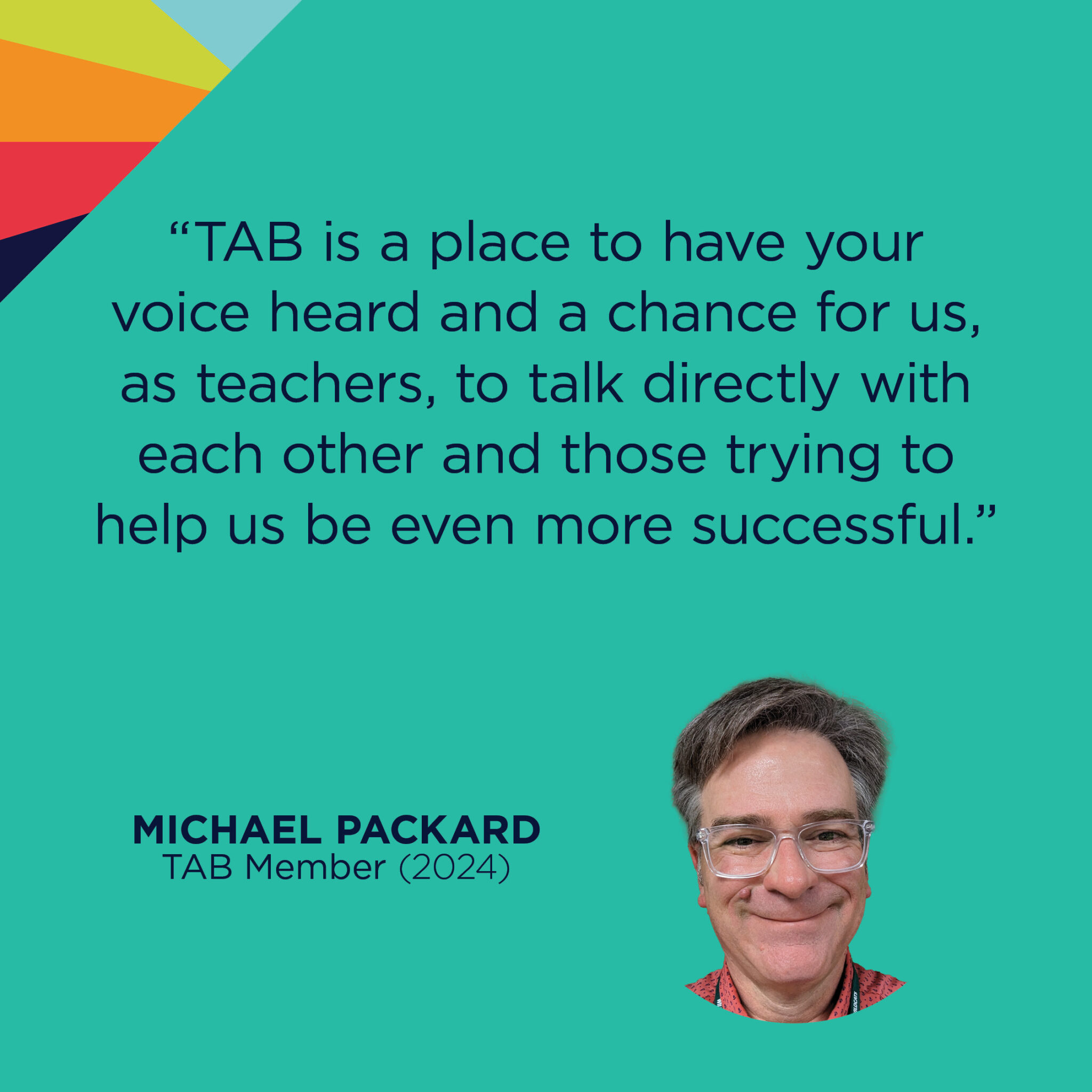 “TAB is a place to have your voice heard and a chance for us, as teachers, to talk directly with each other and those trying to help us be even more successful.”

MICHAEL PACKARD
TAB Member (2024)